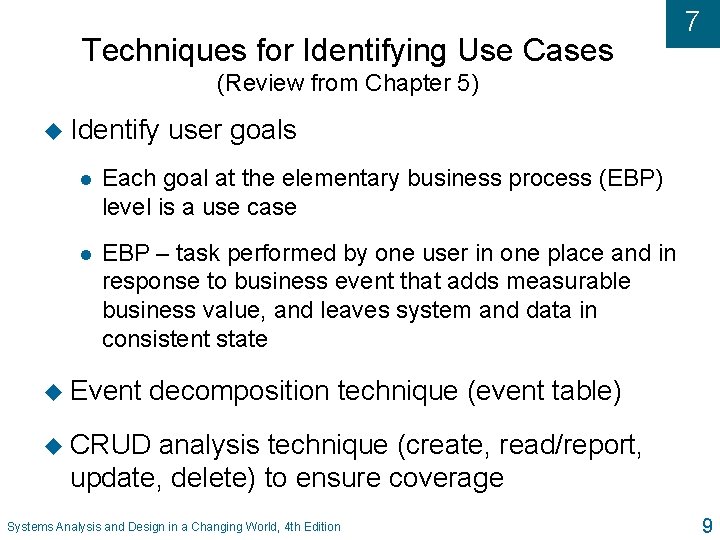 7

Techniques for Identifying Use Cases
(Review from Chapter 5)

Identify user goals

Each goal at the elementary business process (EBP) level is a use case

EBP – task performed by one user in one place and in response to business event that adds measurable business value, and leaves system and data in consistent state

Event decomposition technique (event table)

CRUD analysis technique (create, read/report, update, delete) to ensure coverage

Systems Analysis and Design in a Changing World, 4th Edition

9